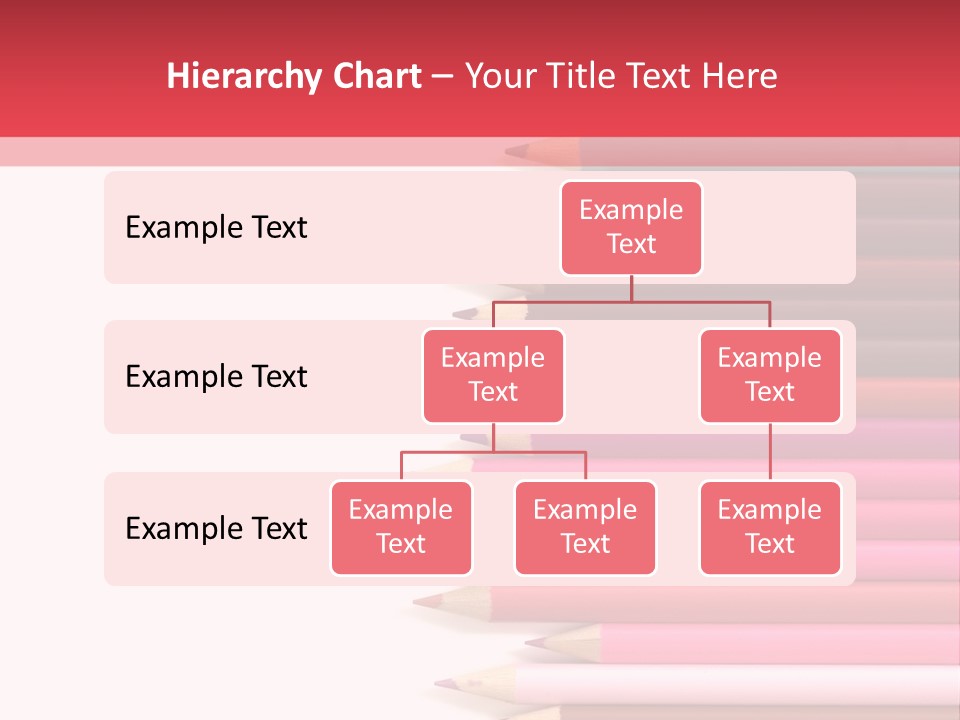 Hierarchy Chart – Your Title Text Here

Example Text

Example Text

Example Text

Example Text

Example Text

Example Text

Example Text

Example Text

Example Text